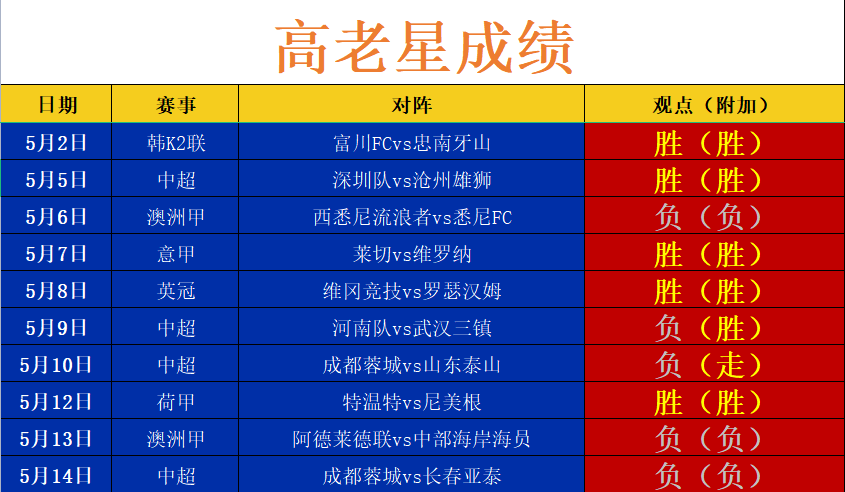 高老星成绩

| 日期 | 赛事 | 对阵 | 观点（附加） |
|---|---|---|---|
| 5月2日 | 韩K2联 | 富川FCvs忠南牙山 | 胜（胜） |
| 5月5日 | 中超 | 深圳队vs沧州雄狮 | 胜（胜） |
| 5月6日 | 澳洲甲 | 西悉尼流浪者vs悉尼FC | 负（负） |
| 5月7日 | 意甲 | 莱切vs维罗纳 | 胜（胜） |
| 5月8日 | 英冠 | 维冈竞技vs罗瑟汉姆 | 胜（胜） |
| 5月9日 | 中超 | 河南队vs武汉三镇 | 负（胜） |
| 5月10日 | 中超 | 成都蓉城vs山东泰山 | 负（走） |
| 5月12日 | 荷甲 | 特温特vs尼美根 | 胜（胜） |
| 5月13日 | 澳洲甲 | 阿德莱德联vs中部海岸海员 | 负（负） |
| 5月14日 | 中超 | 成都蓉城vs长春亚泰 | 负（负） |